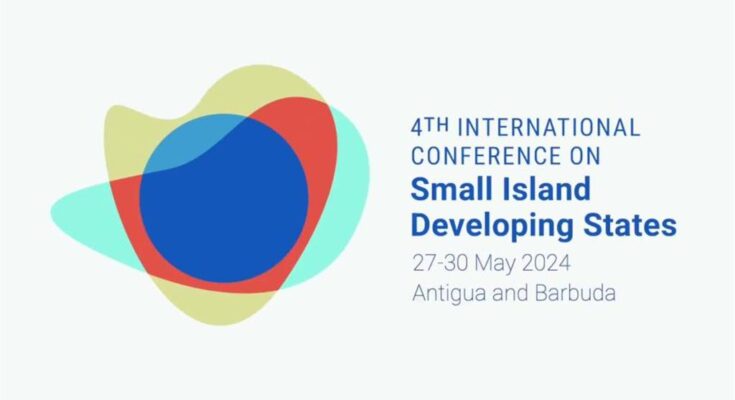 4TH INTERNATIONAL CONFERENCE ON
Small Island Developing States
27-30 May 2024
Antigua and Barbuda